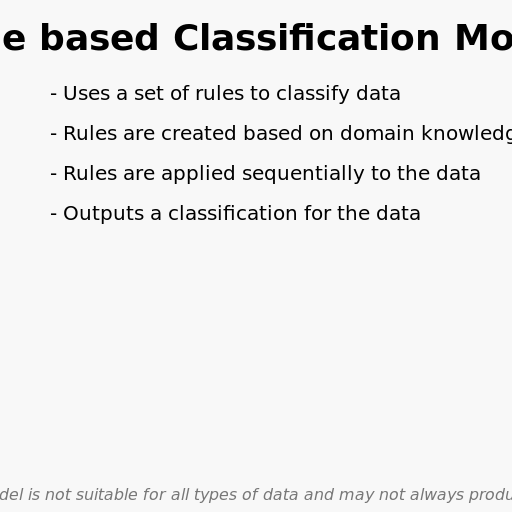 e based Classification Mo

- Uses a set of rules to classify data

- Rules are created based on domain knowledg

- Rules are applied sequentially to the data

- Outputs a classification for the data

del is not suitable for all types of data and may not always produ